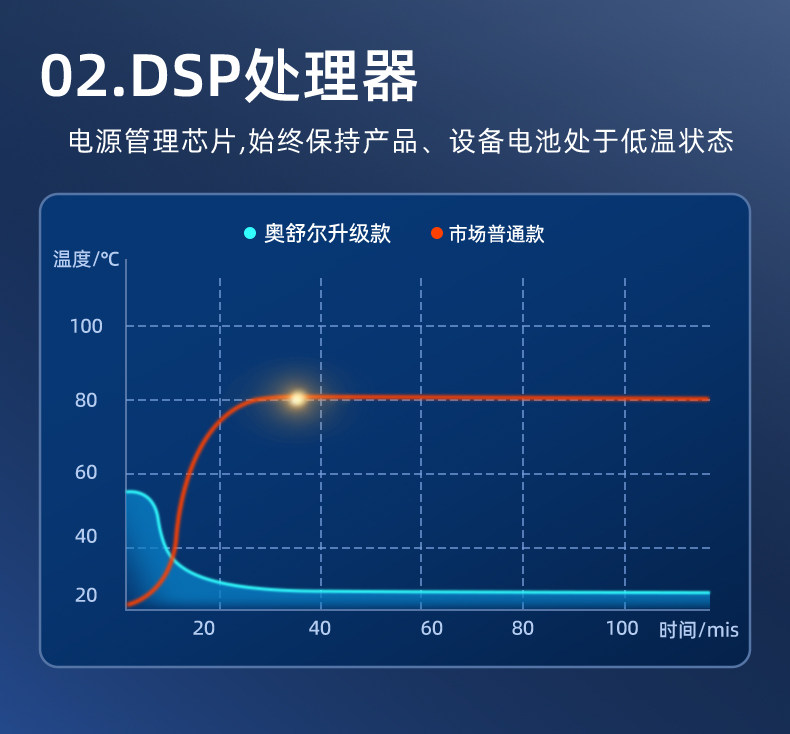 02.DSP处理器

电源管理芯片,始终保持产品、设备电池处于低温状态

奥舒尔升级款 市场普通款

温度/℃

100
80
60
40
20

20 40 60 80 100 时间/mis